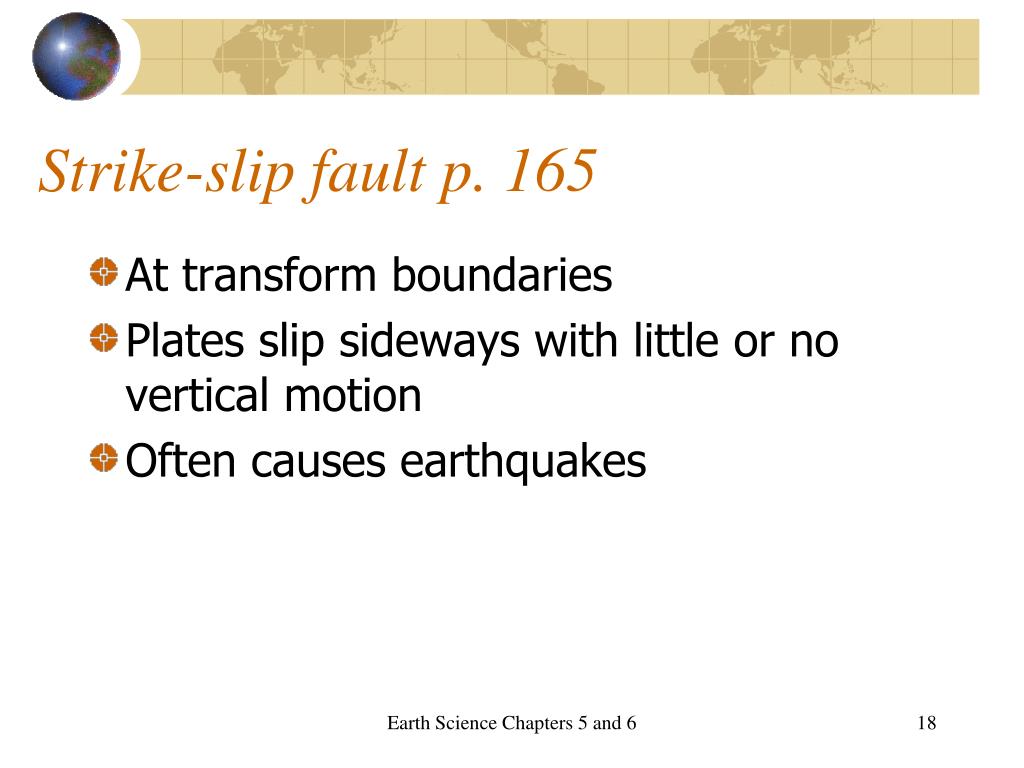 Strike-slip fault p. 165

At transform boundaries

Plates slip sideways with little or no vertical motion

Often causes earthquakes

Earth Science Chapters 5 and 6

18